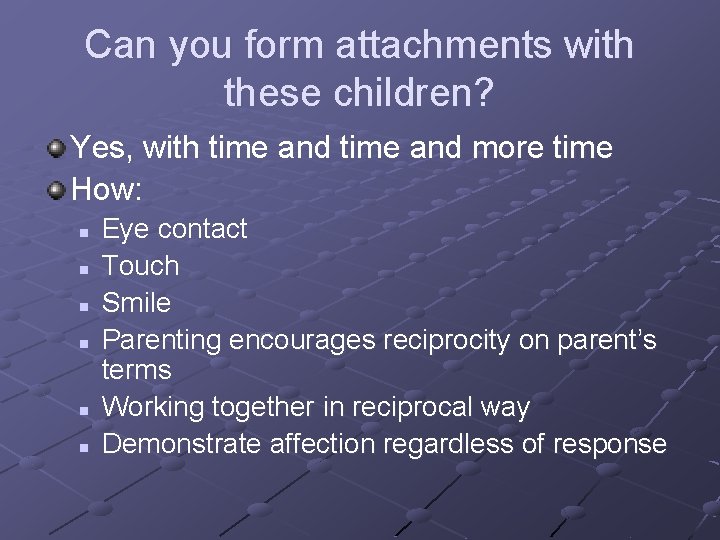 Can you form attachments with these children?

Yes, with time and time and more time

How:

- Eye contact
- Touch
- Smile
- Parenting encourages reciprocity on parent's terms
- Working together in reciprocal way
- Demonstrate affection regardless of response